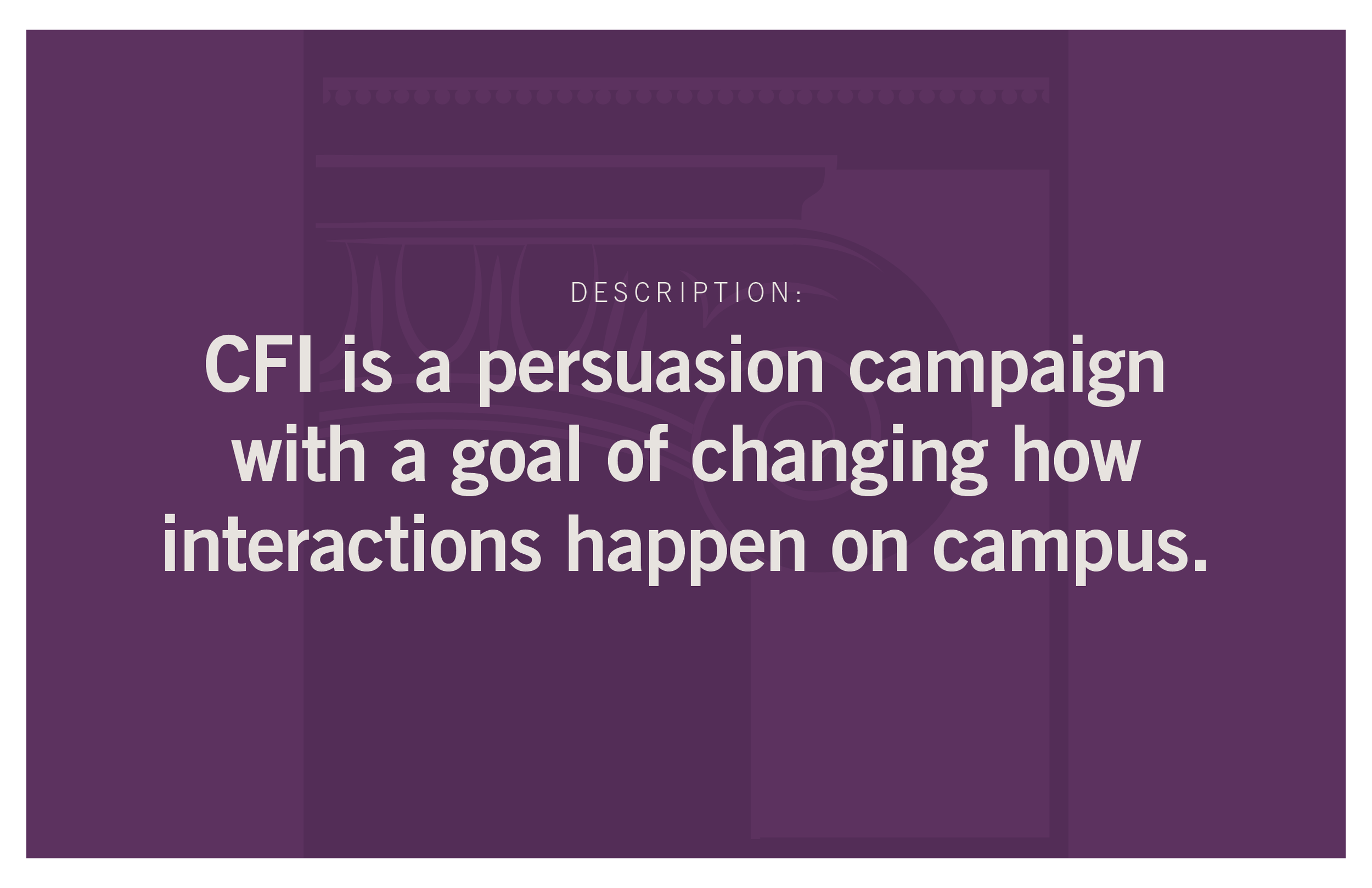 DESCRIPTION:

CFI is a persuasion campaign with a goal of changing how interactions happen on campus.